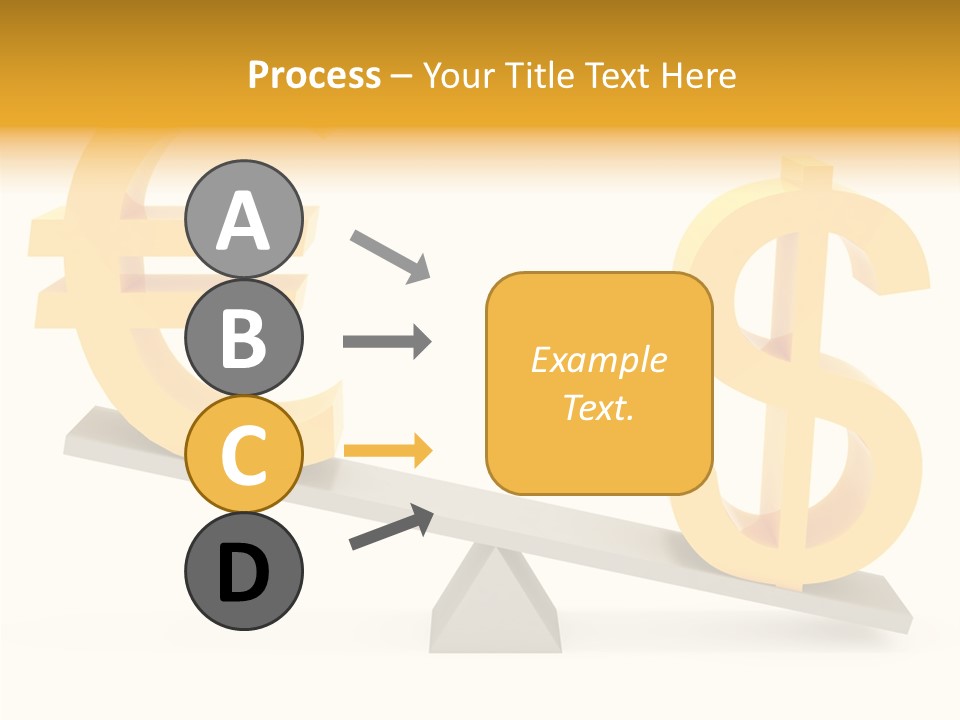 Process – Your Title Text Here

A

B

C

D

Example Text.